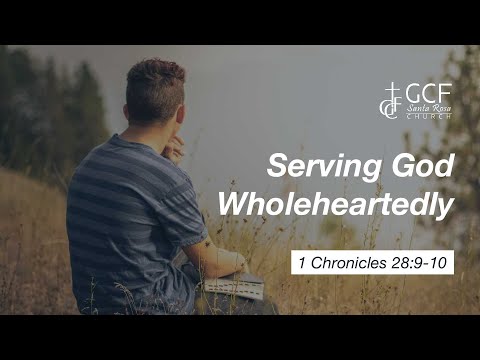 GCF
Santa Rosa
CHURCH

Serving God Wholeheartedly

1 Chronicles 28:9-10